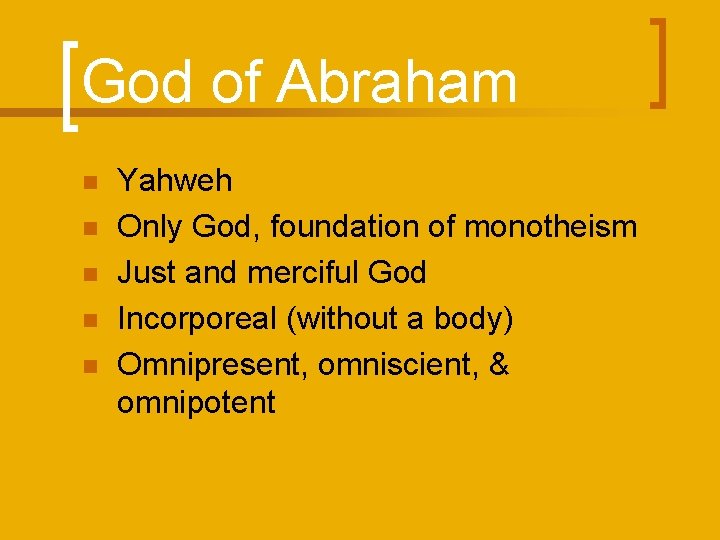 God of Abraham

- Yahweh
- Only God, foundation of monotheism
- Just and merciful God
- Incorporeal (without a body)
- Omnipresent, omniscient, & omnipotent